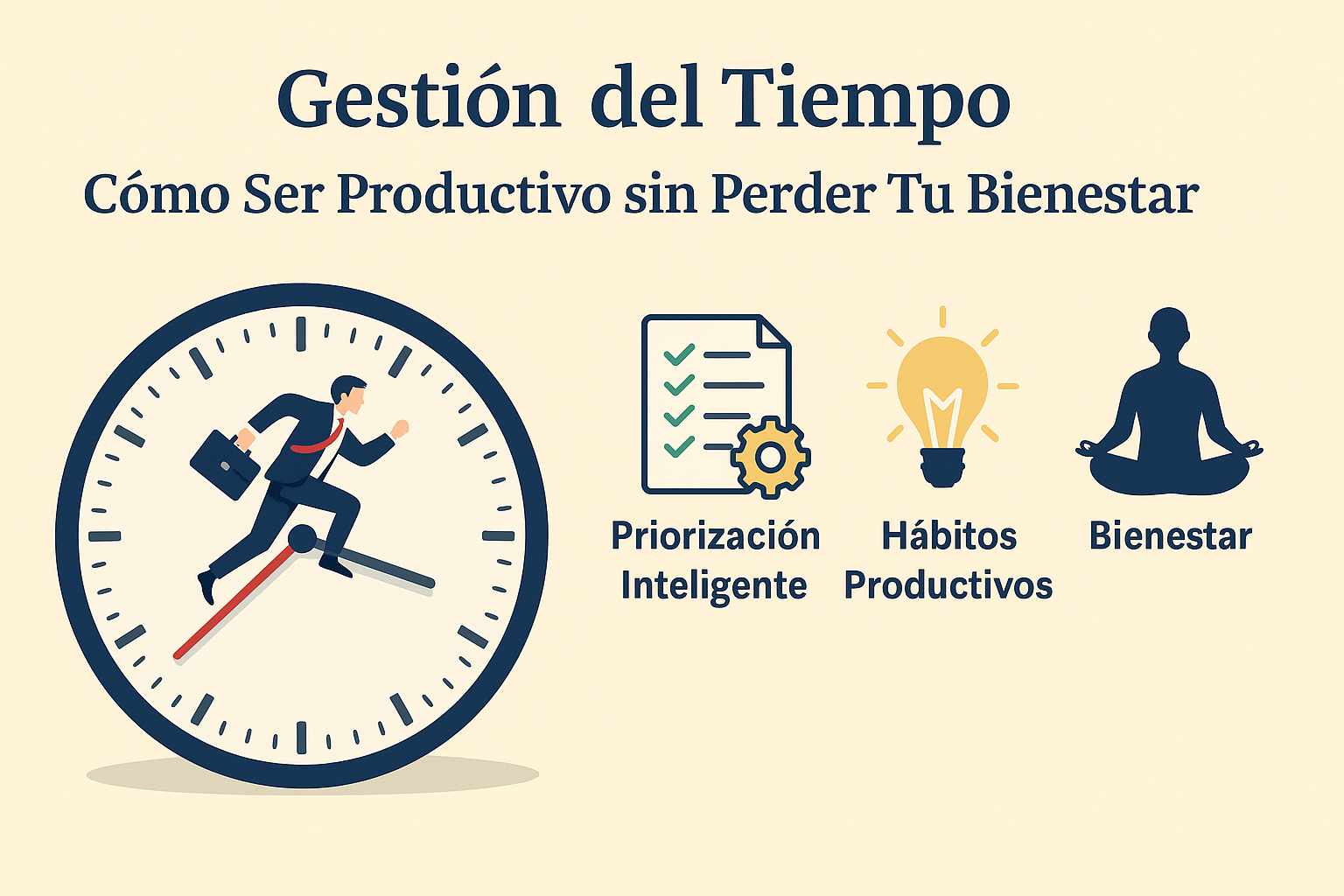 Gestión del Tiempo
Cómo Ser Productivo sin Perder Tu Bienestar

Priorización Inteligente

Hábitos Productivos

Bienestar